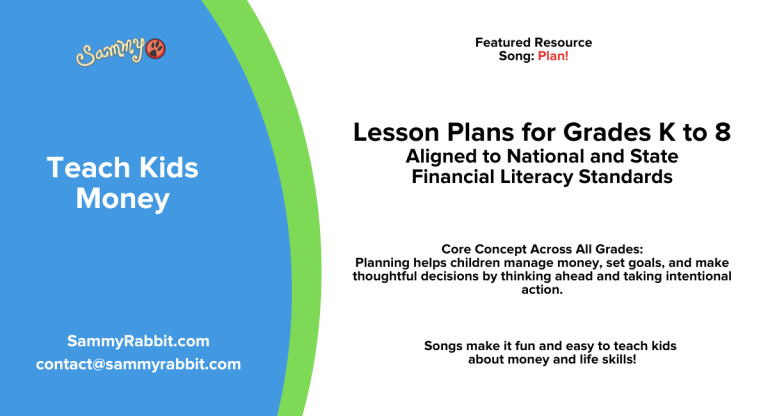 Sammy

Teach Kids Money

SammyRabbit.com
contact@sammyrabbit.com

Featured Resource
Song: Plan!

Lesson Plans for Grades K to 8
Aligned to National and State Financial Literacy Standards

Core Concept Across All Grades:
Planning helps children manage money, set goals, and make thoughtful decisions by thinking ahead and taking intentional action.

Songs make it fun and easy to teach kids about money and life skills!